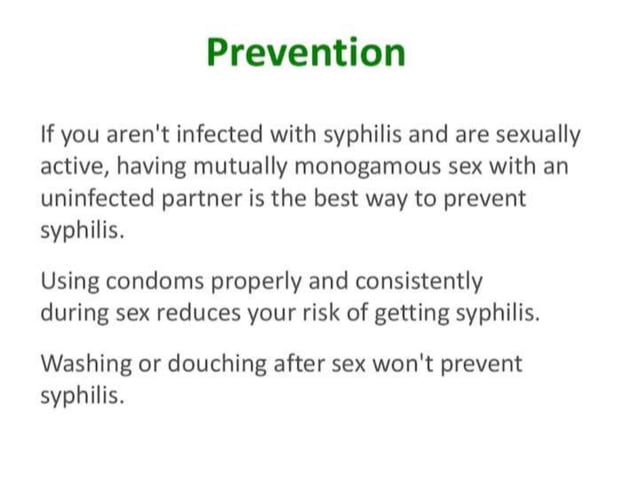 Prevention

If you aren't infected with syphilis and are sexually active, having mutually monogamous sex with an uninfected partner is the best way to prevent syphilis.

Using condoms properly and consistently during sex reduces your risk of getting syphilis.

Washing or douching after sex won't prevent syphilis.